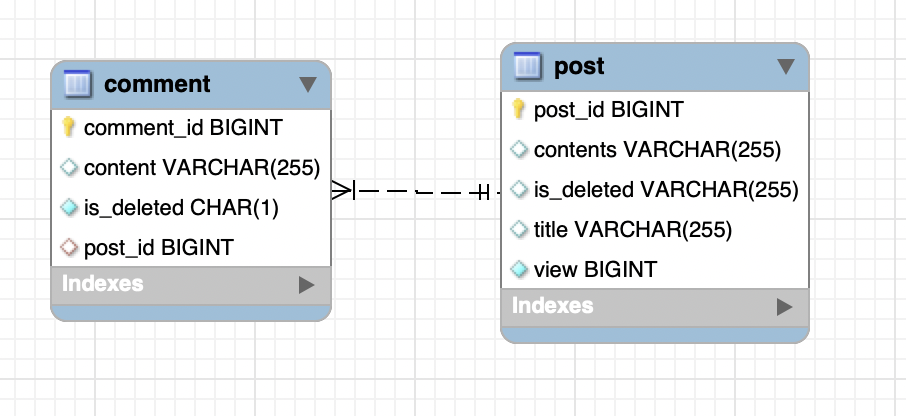 comment

comment_id BIGINT

content VARCHAR(255)

is_deleted CHAR(1)

post_id BIGINT

Indexes

post

post_id BIGINT

contents VARCHAR(255)

is_deleted VARCHAR(255)

title VARCHAR(255)

view BIGINT

Indexes